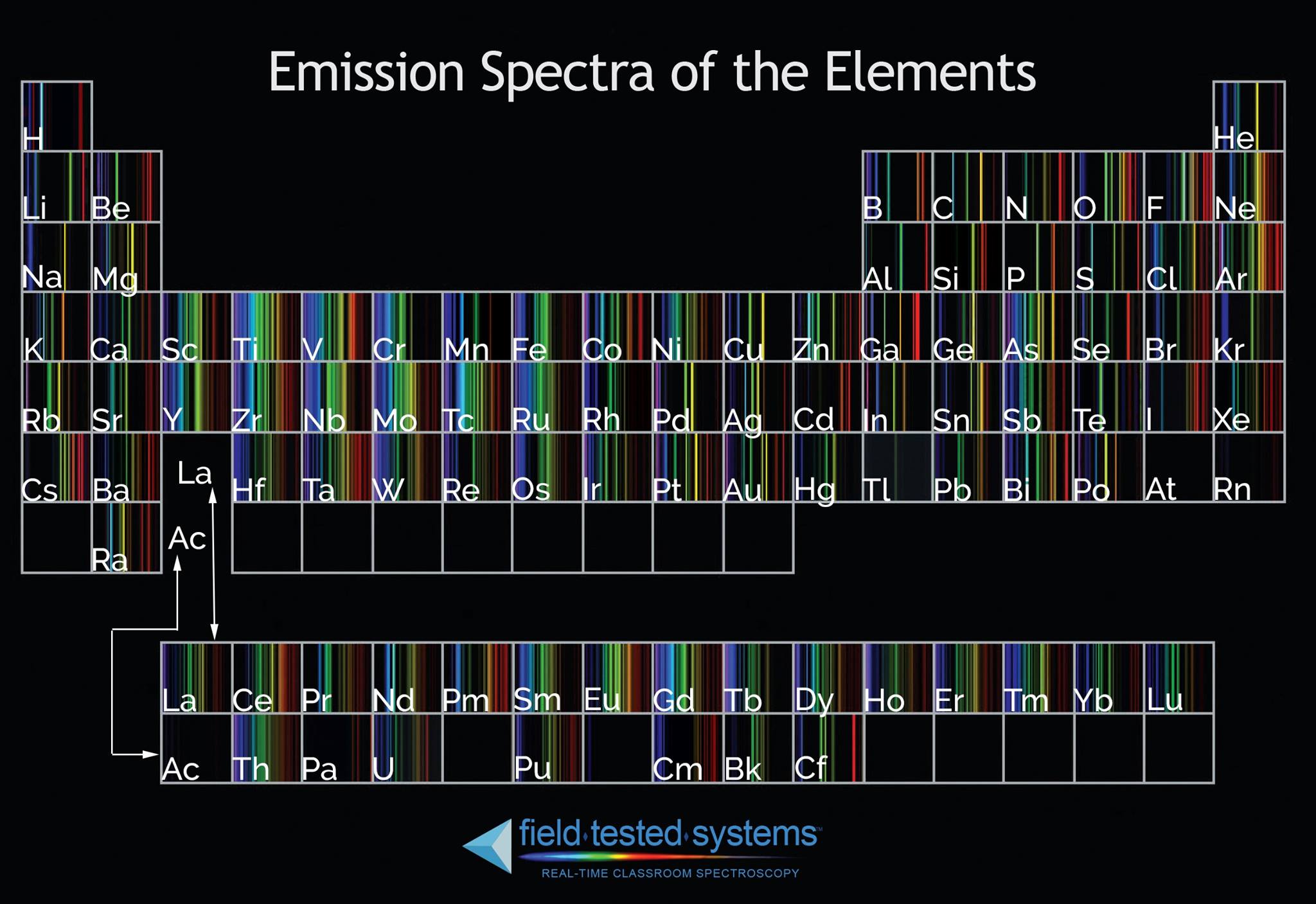 Emission Spectra of the Elements

H He
Li Be B C N O F Ne
Na Mg Al Si P S Cl Ar
K Ca Sc Ti V Cr Mn Fe Co Ni Cu Zn Ga Ge As Se Br Kr
Rb Sr Y Zr Nb Mo Tc Ru Rh Pd Ag Cd In Sn Sb Te I Xe
Cs Ba La Hf Ta W Re Os Ir Pt Au Hg Tl Pb Bi Po At Rn
Ra Ac

La Ce Pr Nd Pm Sm Eu Gd Tb Dy Ho Er Tm Yb Lu
Ac Th Pa U Pu Cm Bk Cf

field·tested·systems™
REAL-TIME CLASSROOM SPECTROSCOPY